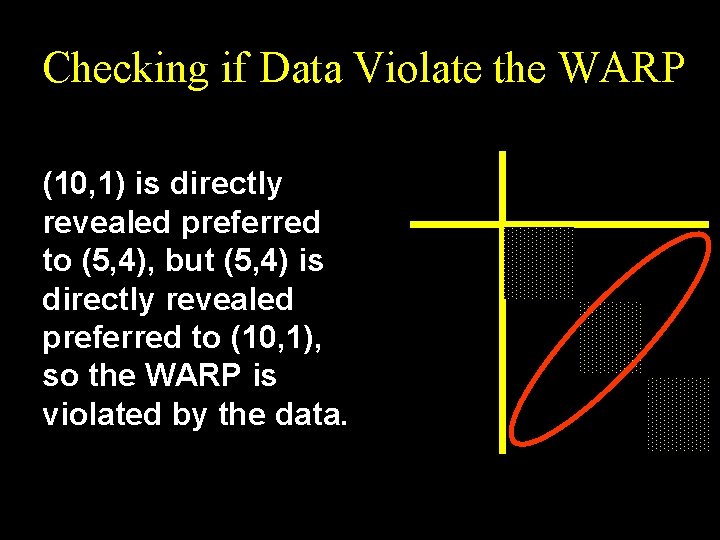 Checking if Data Violate the WARP

(10,1) is directly revealed preferred to (5,4), but (5,4) is directly revealed preferred to (10,1), so the WARP is violated by the data.